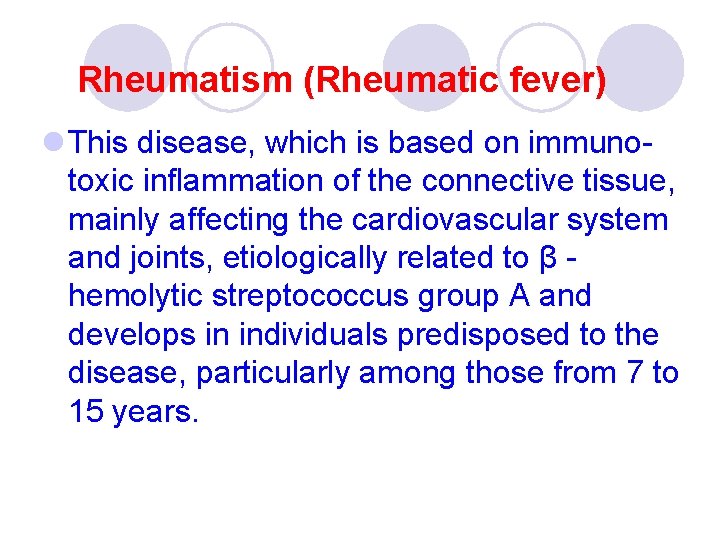 Rheumatism (Rheumatic fever)

This disease, which is based on immuno-toxic inflammation of the connective tissue, mainly affecting the cardiovascular system and joints, etiologically related to β - hemolytic streptococcus group A and develops in individuals predisposed to the disease, particularly among those from 7 to 15 years.